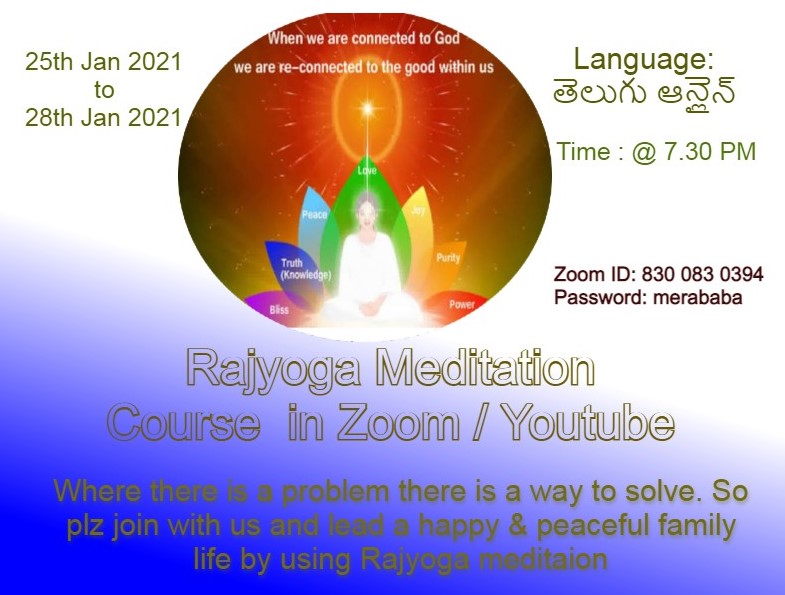 25th Jan 2021
to
28th Jan 2021

When we are connected to God
we are re-connected to the good within us

Love
Peace
Joy
Truth (Knowledge)
Purity
Bliss
Power

Language:
తెలుగు ఆన్లైన్

Time : @ 7.30 PM

Zoom ID: 830 083 0394
Password: merababa

Rajyoga Meditation
Course in Zoom / Youtube

Where there is a problem there is a way to solve. So plz join with us and lead a happy & peaceful family life by using Rajyoga meditaion